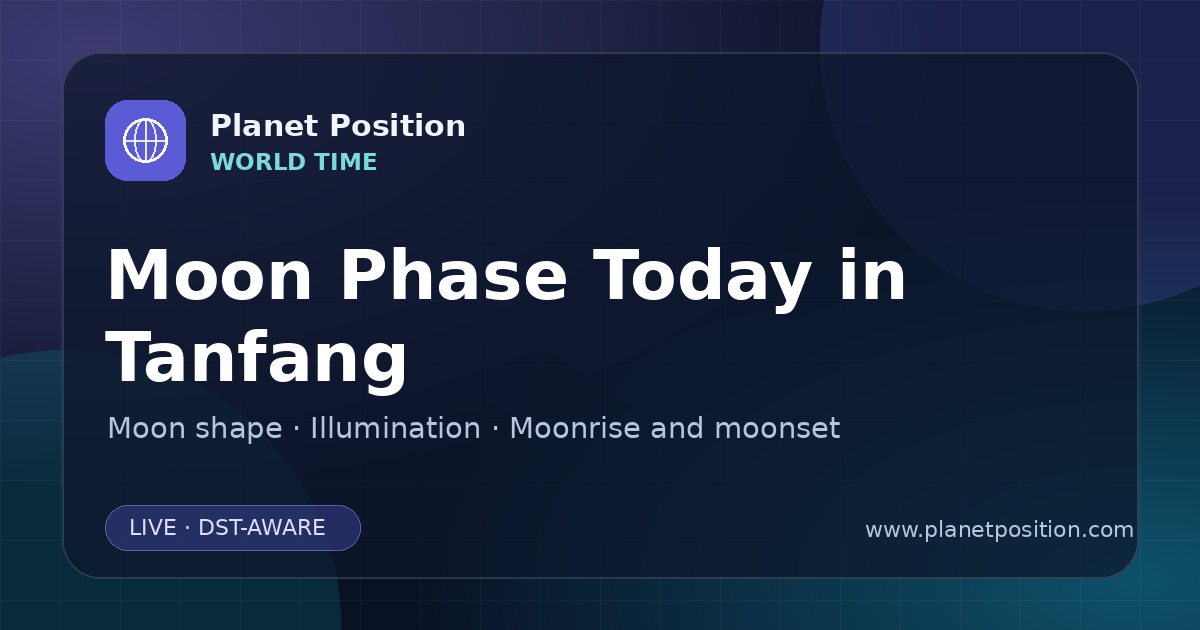 Planet Position
WORLD TIME

Moon Phase Today in Tanfang

Moon shape · Illumination · Moonrise and moonset

LIVE · DST-AWARE

www.planetposition.com